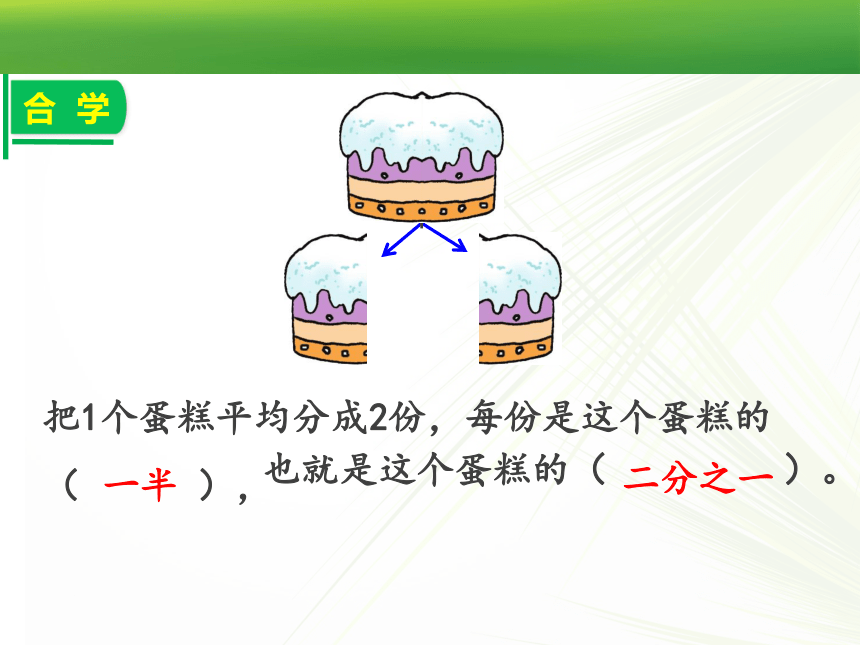 合 学

把1个蛋糕平均分成2份，每份是这个蛋糕的（ 一半 ），也就是这个蛋糕的（ 二分之一 ）。